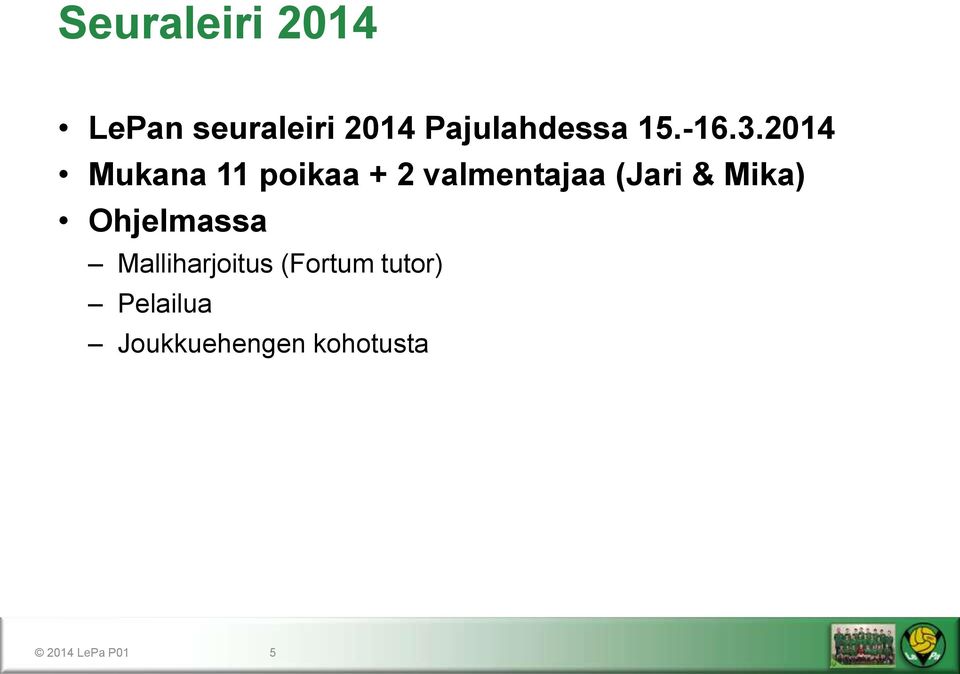 Seuraleiri 2014

• LePan seuraleiri 2014 Pajulahdessa 15.-16.3.2014
• Mukana 11 poikaa + 2 valmentajaa (Jari & Mika)
• Ohjelmassa
– Malliharjoitus (Fortum tutor)
– Pelailua
– Joukkuehengen kohotusta

© 2014 LePa P01 5